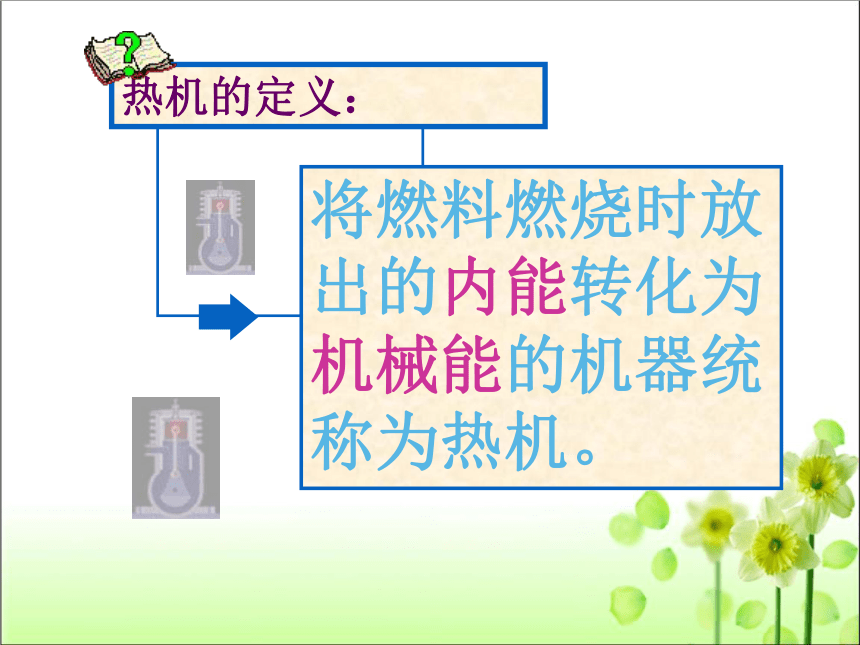 热机的定义：

将燃料燃烧时放出的内能转化为机械能的机器统称为热机。